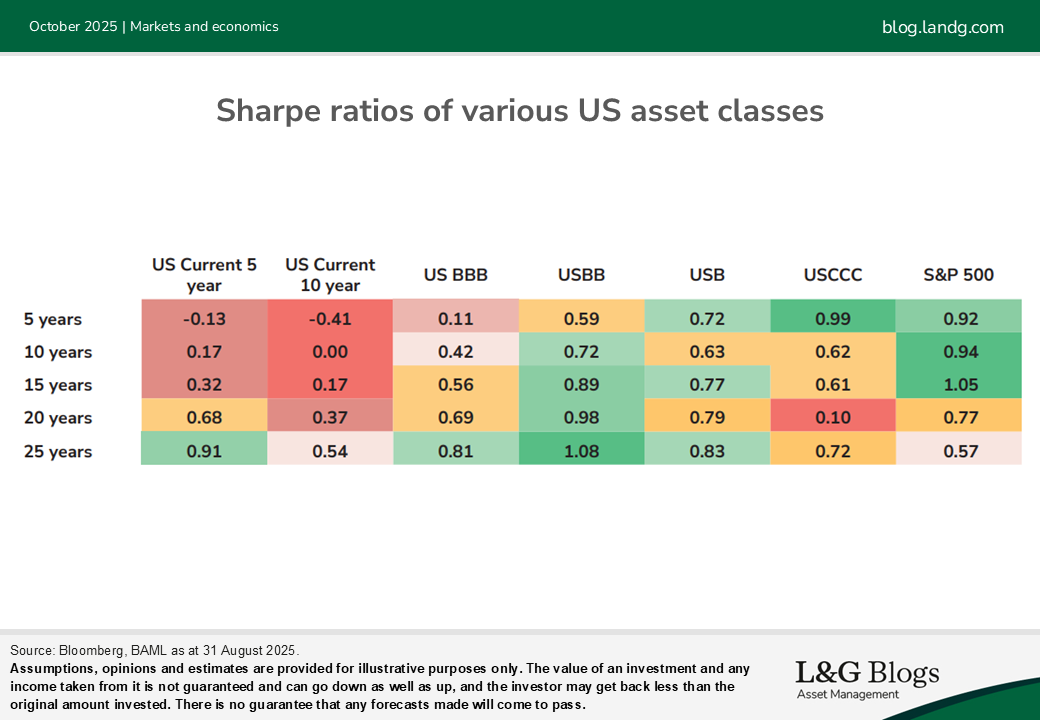 October 2025 | Markets and economics

blog.landg.com

Sharpe ratios of various US asset classes

| | US Current 5 year | US Current 10 year | US BBB | USBB | USB | USCCC | S&P 500 |
|---|---|---|---|---|---|---|---|
| 5 years | -0.13 | -0.41 | 0.11 | 0.59 | 0.72 | 0.99 | 0.92 |
| 10 years | 0.17 | 0.00 | 0.42 | 0.72 | 0.63 | 0.62 | 0.94 |
| 15 years | 0.32 | 0.17 | 0.56 | 0.89 | 0.77 | 0.61 | 1.05 |
| 20 years | 0.68 | 0.37 | 0.69 | 0.98 | 0.79 | 0.10 | 0.77 |
| 25 years | 0.91 | 0.54 | 0.81 | 1.08 | 0.83 | 0.72 | 0.57 |

Source: Bloomberg, BAML as at 31 August 2025.
Assumptions, opinions and estimates are provided for illustrative purposes only. The value of an investment and any income taken from it is not guaranteed and can go down as well as up, and the investor may get back less than the original amount invested. There is no guarantee that any forecasts made will come to pass.

L&G Blogs
Asset Management